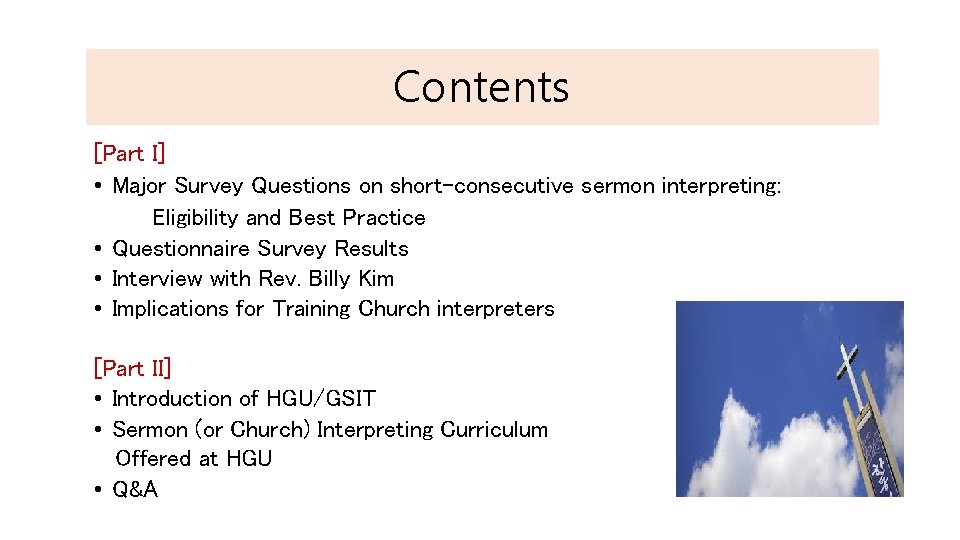 Contents

[Part I]
• Major Survey Questions on short-consecutive sermon interpreting: Eligibility and Best Practice
• Questionnaire Survey Results
• Interview with Rev. Billy Kim
• Implications for Training Church interpreters

[Part II]
• Introduction of HGU/GSIT
• Sermon (or Church) Interpreting Curriculum Offered at HGU
• Q&A